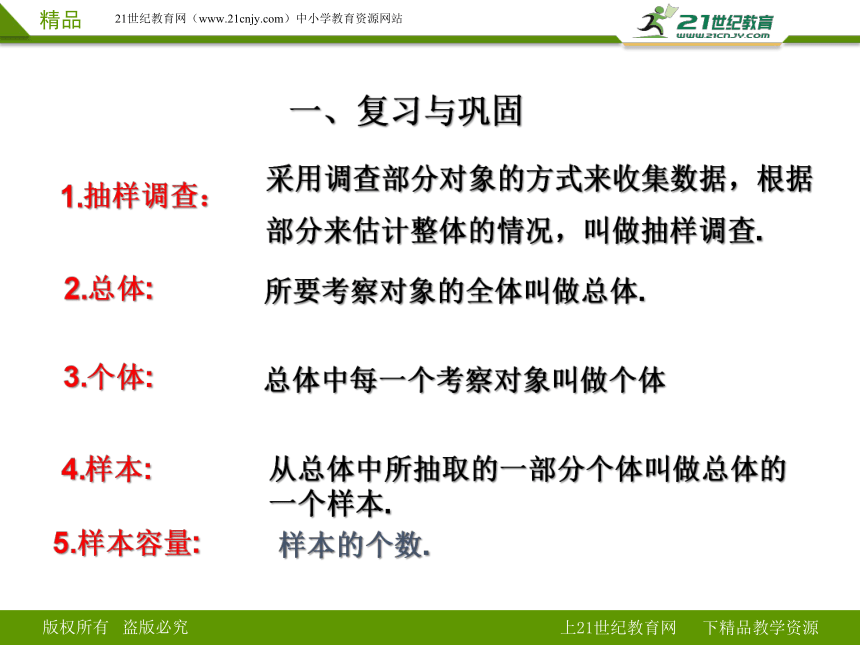 精品 21世纪教育网（www.21cnjy.com）中小学教育资源网站

21世纪教育
www.21cnjy.com

一、复习与巩固

1.抽样调查：
采用调查部分对象的方式来收集数据，根据部分来估计整体的情况，叫做抽样调查.

2.总体：
所要考察对象的全体叫做总体.

3.个体：
总体中每一个考察对象叫做个体

4.样本：
从总体中所抽取的一部分个体叫做总体的一个样本.

5.样本容量：
样本的个数.

版权所有 盗版必究

上21世纪教育网 下精品教学资源